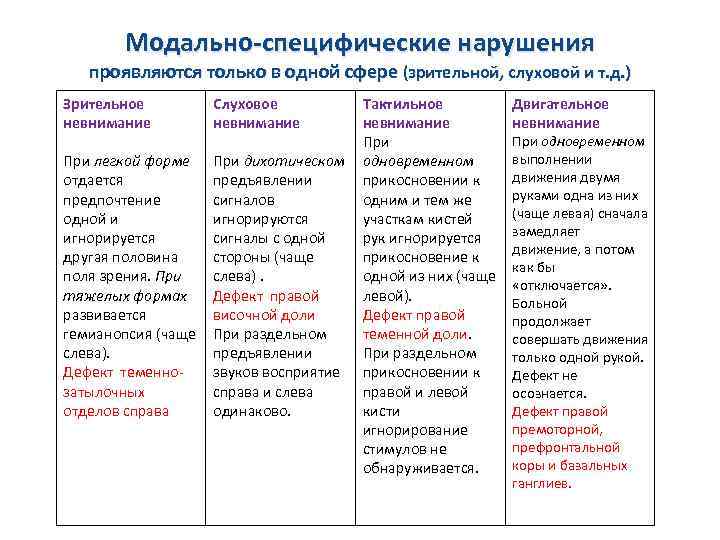 Модально-специфические нарушения

проявляются только в одной сфере (зрительной, слуховой и т.д.)

| Зрительное невнимание | Слуховое невнимание | Тактильное невнимание | Двигательное невнимание |
|---|---|---|---|
| При легкой форме отдается предпочтение одной и игнорируется другая половина поля зрения. При тяжелых формах развивается гемианопсия (чаще слева). Дефект теменно-затылочных отделов справа | При дихотическом предъявлении сигналов игнорируются сигналы с одной стороны (чаще слева) . Дефект правой височной доли При раздельном предъявлении звуков восприятие справа и слева одинаково. | При одновременном прикосновении к одним и тем же участкам кистей рук игнорируется прикосновение к одной из них (чаще левой). Дефект правой теменной доли. При раздельном прикосновении к правой и левой кисти игнорирование стимулов не обнаруживается. | При одновременном выполнении движения двумя руками одна из них (чаще левая) сначала замедляет движение, а потом как бы «отключается». Больной продолжает совершать движения только одной рукой. Дефект не осознается. Дефект правой премоторной, префронтальной коры и базальных ганглиев. |